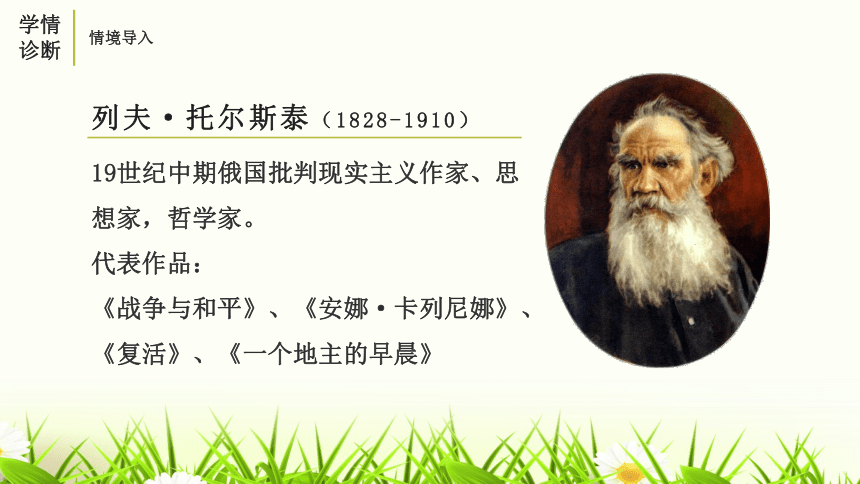 学情诊断

情境导入

列夫·托尔斯泰（1828-1910）

19世纪中期俄国批判现实主义作家、思想家，哲学家。

代表作品：

《战争与和平》、《安娜·卡列尼娜》、《复活》、《一个地主的早晨》